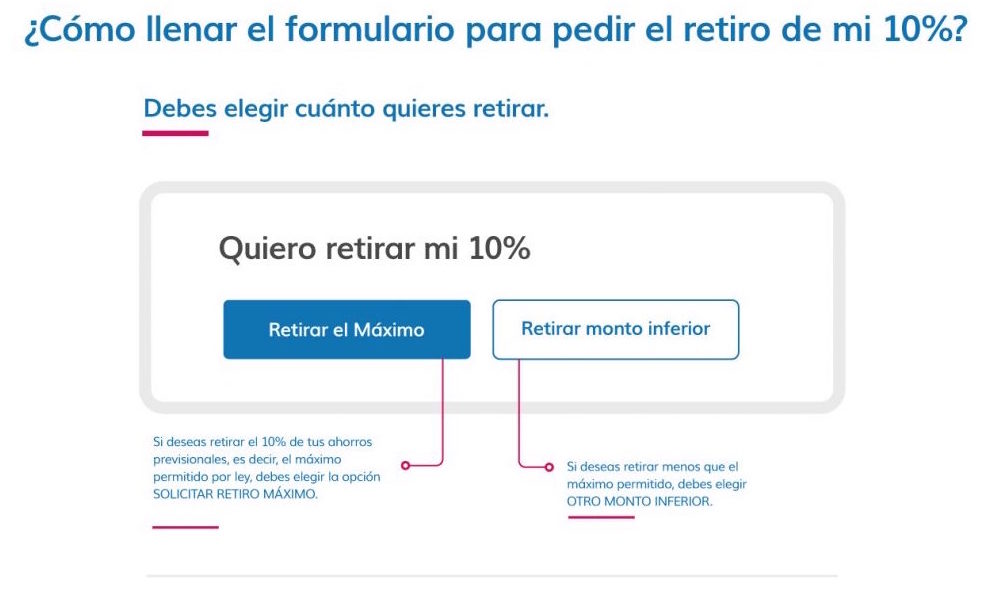 ¿Cómo llenar el formulario para pedir el retiro de mi 10%?

Debes elegir cuánto quieres retirar.

Quiero retirar mi 10%

Retirar el Máximo

Retirar monto inferior

Si deseas retirar el 10% de tus ahorros previsionales, es decir, el máximo permitido por ley, debes elegir la opción SOLICITAR RETIRO MÁXIMO.

Si deseas retirar menos que el máximo permitido, debes elegir OTRO MONTO INFERIOR.